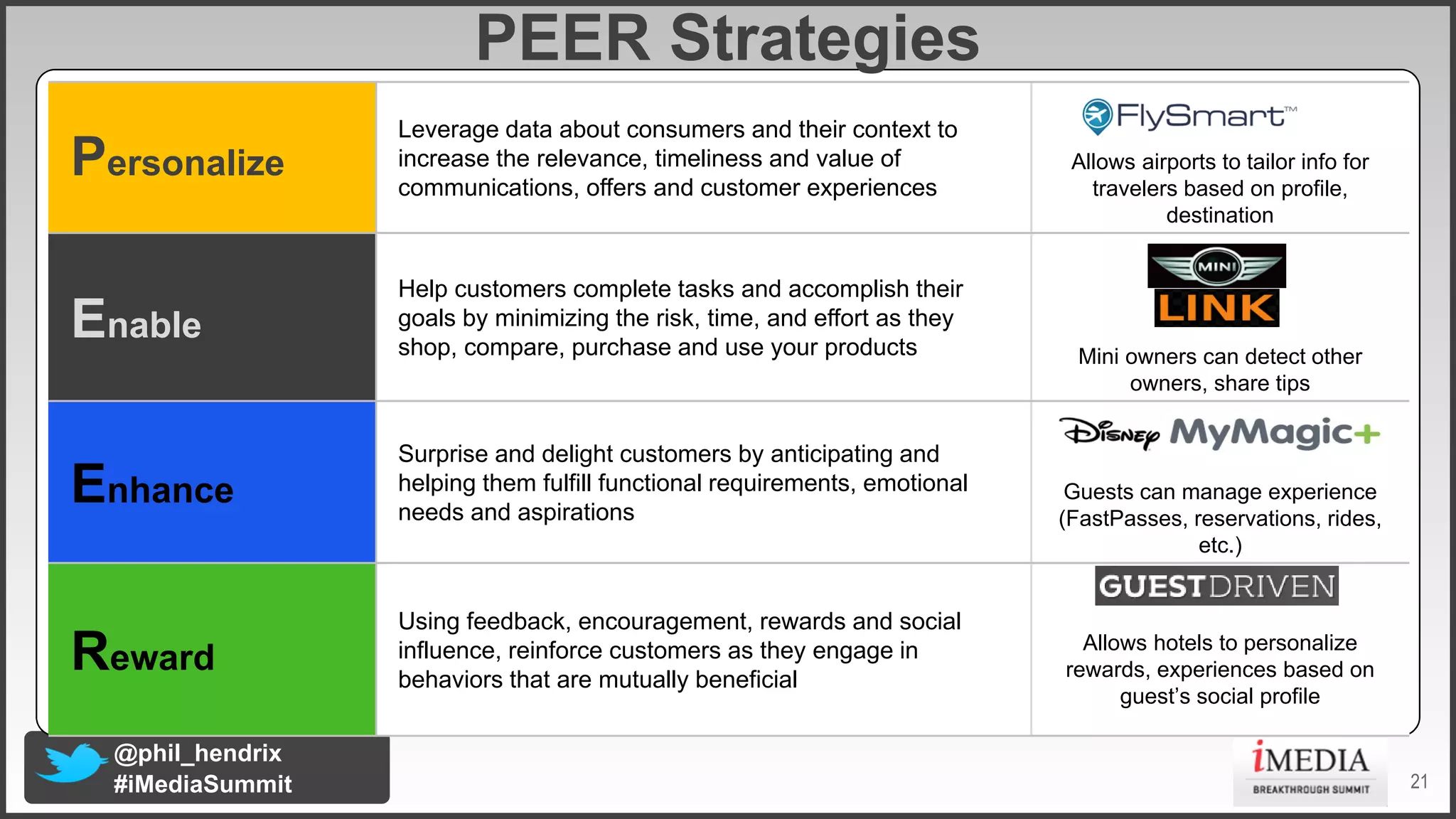 PEER Strategies

| | | |
|---|---|---|
| Personalize | Leverage data about consumers and their context to increase the relevance, timeliness and value of communications, offers and customer experiences | FlySmart™ Allows airports to tailor info for travelers based on profile, destination |
| Enable | Help customers complete tasks and accomplish their goals by minimizing the risk, time, and effort as they shop, compare, purchase and use your products | MINI LINK Mini owners can detect other owners, share tips |
| Enhance | Surprise and delight customers by anticipating and helping them fulfill functional requirements, emotional needs and aspirations | Disney MyMagic+ Guests can manage experience (FastPasses, reservations, rides, etc.) |
| Reward | Using feedback, encouragement, rewards and social influence, reinforce customers as they engage in behaviors that are mutually beneficial | GUESTDRIVEN Allows hotels to personalize rewards, experiences based on guest's social profile |

@phil_hendrix
#iMediaSummit

iMEDIA
BREAKTHROUGH SUMMIT

21